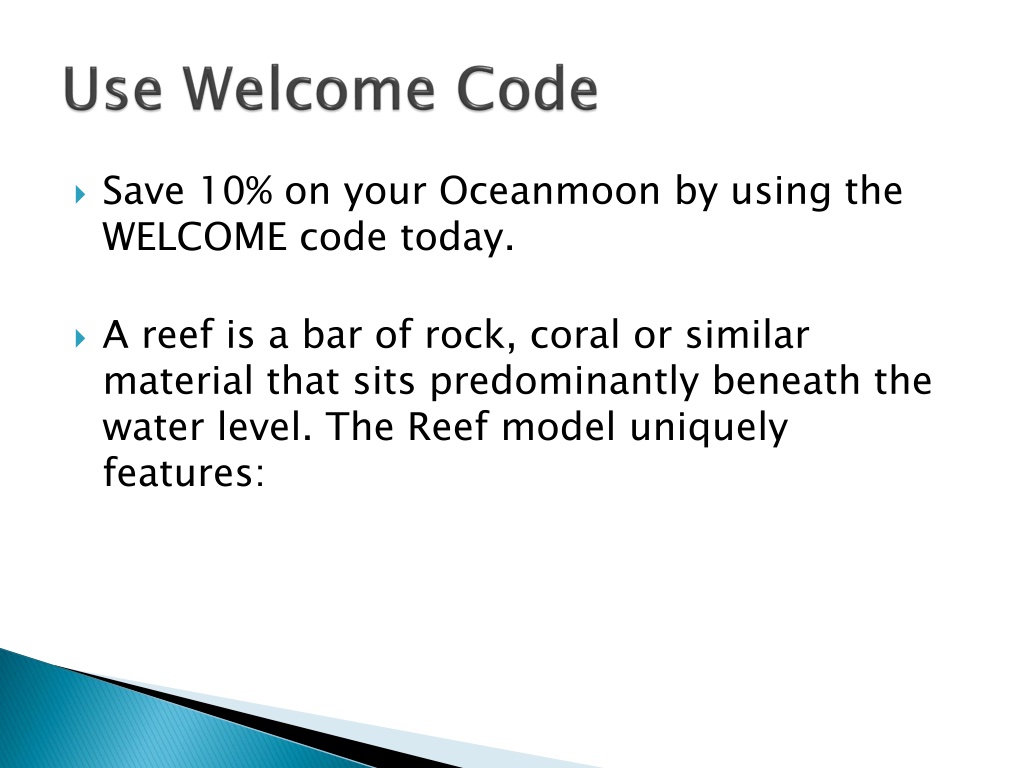 Use Welcome Code

Save 10% on your Oceanmoon by using the WELCOME code today.

A reef is a bar of rock, coral or similar material that sits predominantly beneath the water level. The Reef model uniquely features: